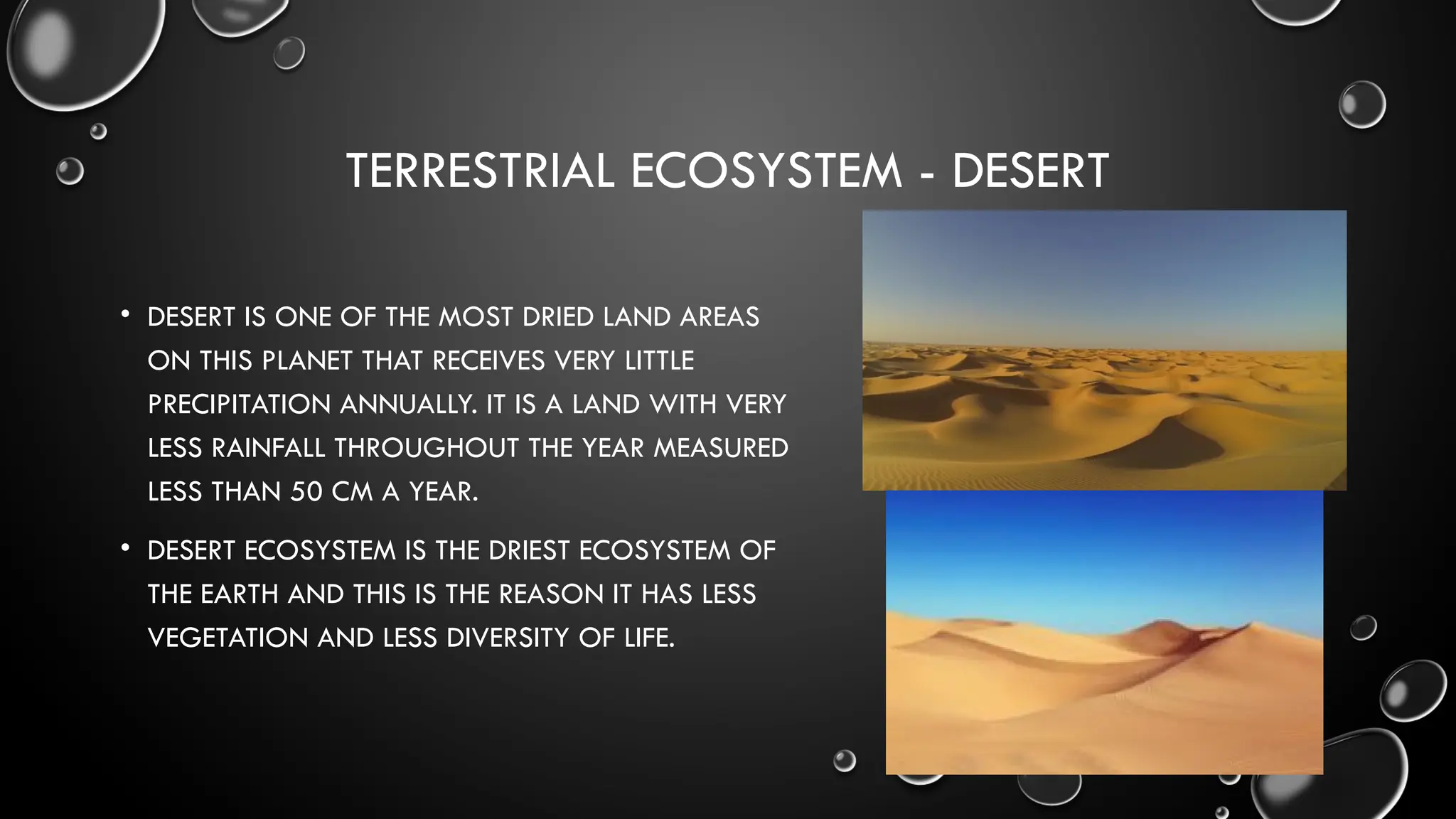 TERRESTRIAL ECOSYSTEM - DESERT

• DESERT IS ONE OF THE MOST DRIED LAND AREAS ON THIS PLANET THAT RECEIVES VERY LITTLE PRECIPITATION ANNUALLY. IT IS A LAND WITH VERY LESS RAINFALL THROUGHOUT THE YEAR MEASURED LESS THAN 50 CM A YEAR.

• DESERT ECOSYSTEM IS THE DRIEST ECOSYSTEM OF THE EARTH AND THIS IS THE REASON IT HAS LESS VEGETATION AND LESS DIVERSITY OF LIFE.